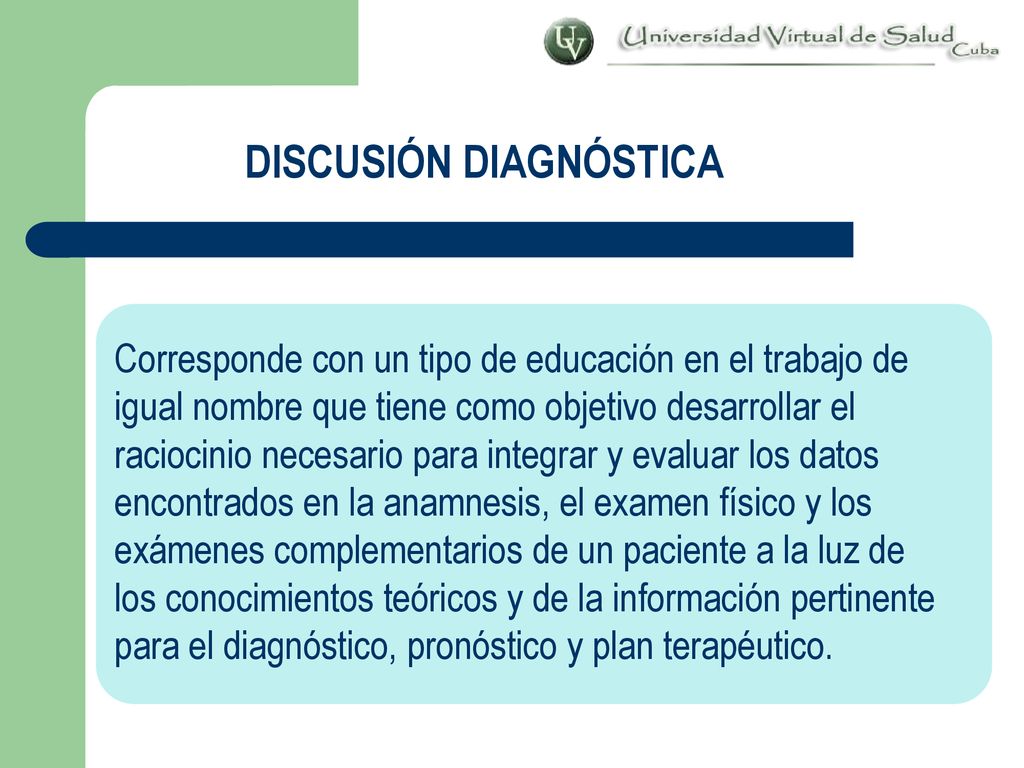 UV Universidad Virtual de Salud Cuba

DISCUSIÓN DIAGNÓSTICA

Corresponde con un tipo de educación en el trabajo de igual nombre que tiene como objetivo desarrollar el raciocinio necesario para integrar y evaluar los datos encontrados en la anamnesis, el examen físico y los exámenes complementarios de un paciente a la luz de los conocimientos teóricos y de la información pertinente para el diagnóstico, pronóstico y plan terapéutico.